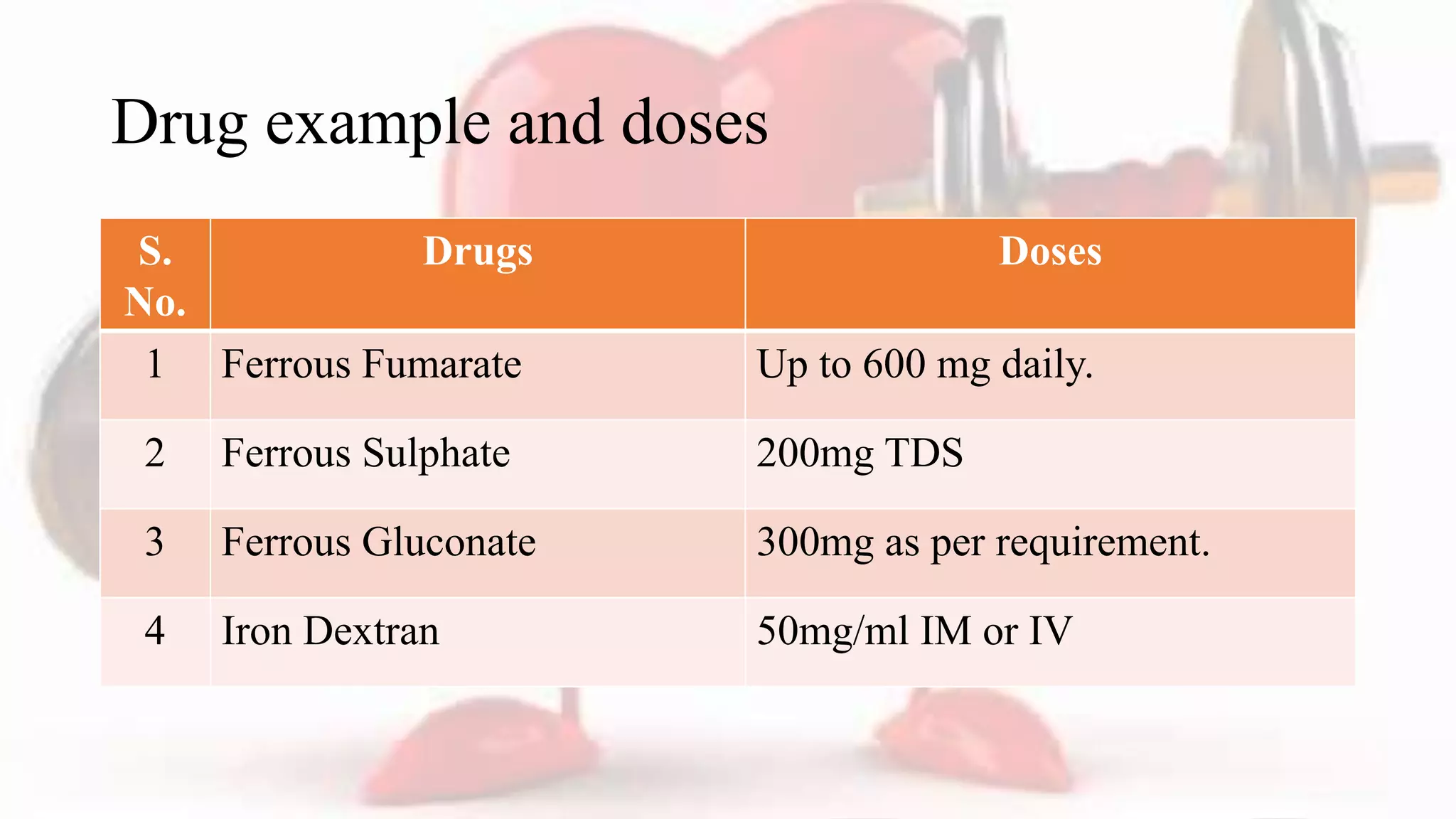 Drug example and doses

| S. No. | Drugs | Doses |
|---|---|---|
| 1 | Ferrous Fumarate | Up to 600 mg daily. |
| 2 | Ferrous Sulphate | 200mg TDS |
| 3 | Ferrous Gluconate | 300mg as per requirement. |
| 4 | Iron Dextran | 50mg/ml IM or IV |